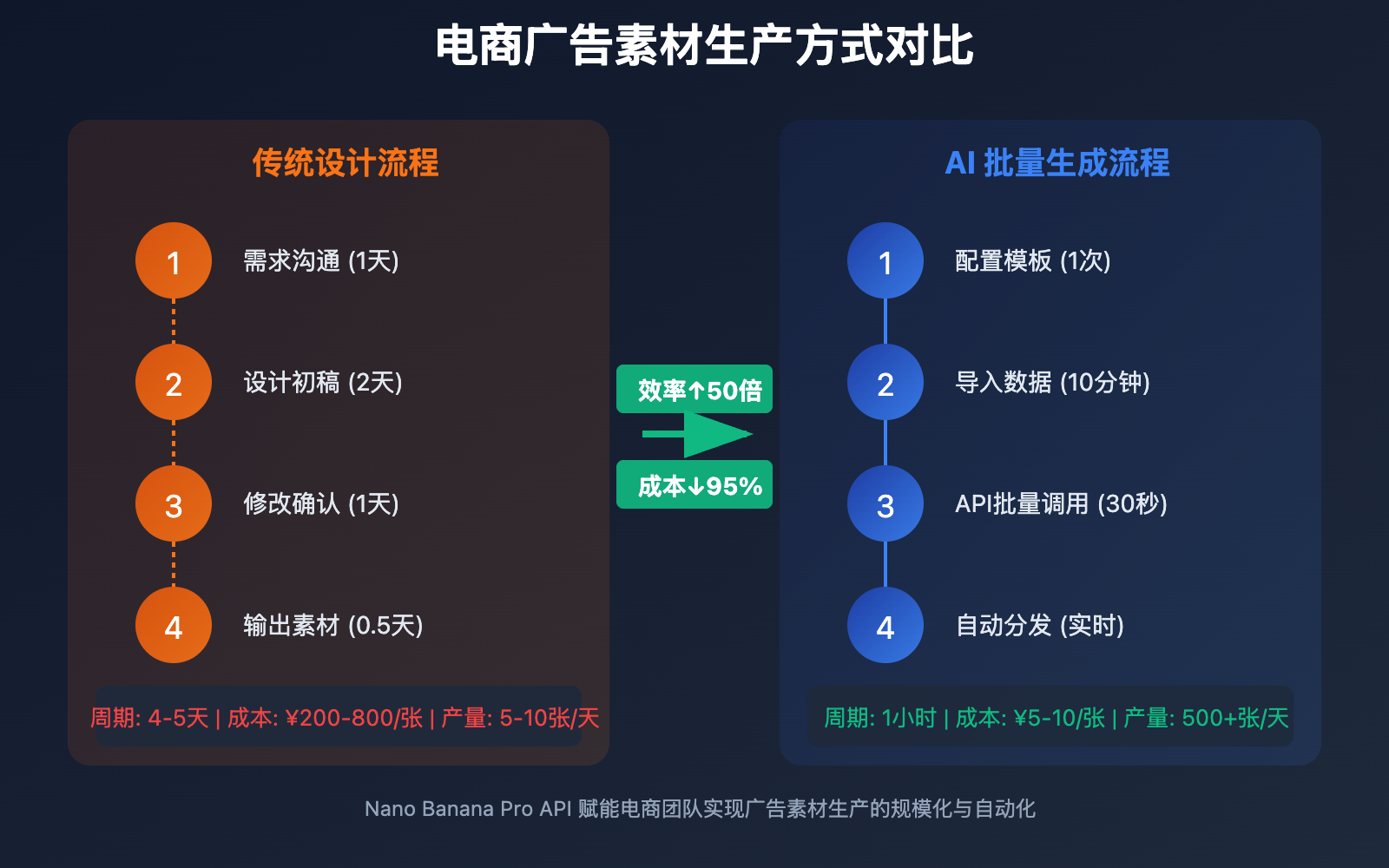 电商广告素材生产方式对比

传统设计流程

1 需求沟通 (1天)

2 设计初稿 (2天)

3 修改确认 (1天)

4 输出素材 (0.5天)

周期: 4-5天 | 成本: ¥200-800/张 | 产量: 5-10张/天

效率↑50倍

成本↓95%

AI 批量生成流程

1 配置模板 (1次)

2 导入数据 (10分钟)

3 API批量调用 (30秒)

4 自动分发 (实时)

周期: 1小时 | 成本: ¥5-10/张 | 产量: 500+张/天

Nano Banana Pro API 赋能电商团队实现广告素材生产的规模化与自动化